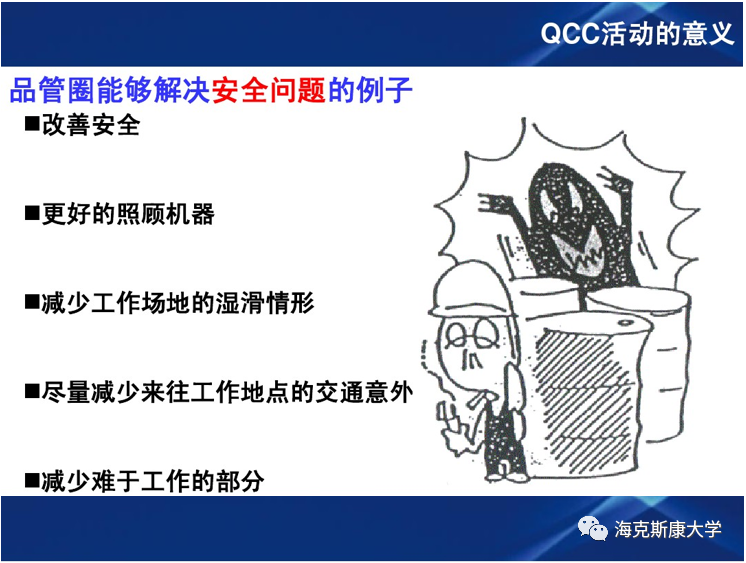 QCC活动的意义

品管圈能够解决安全问题的例子

■改善安全

■更好的照顾机器

■减少工作场地的湿滑情形

■尽量减少来往工作地点的交通意外

■减少难于工作的部分

海克斯康大学